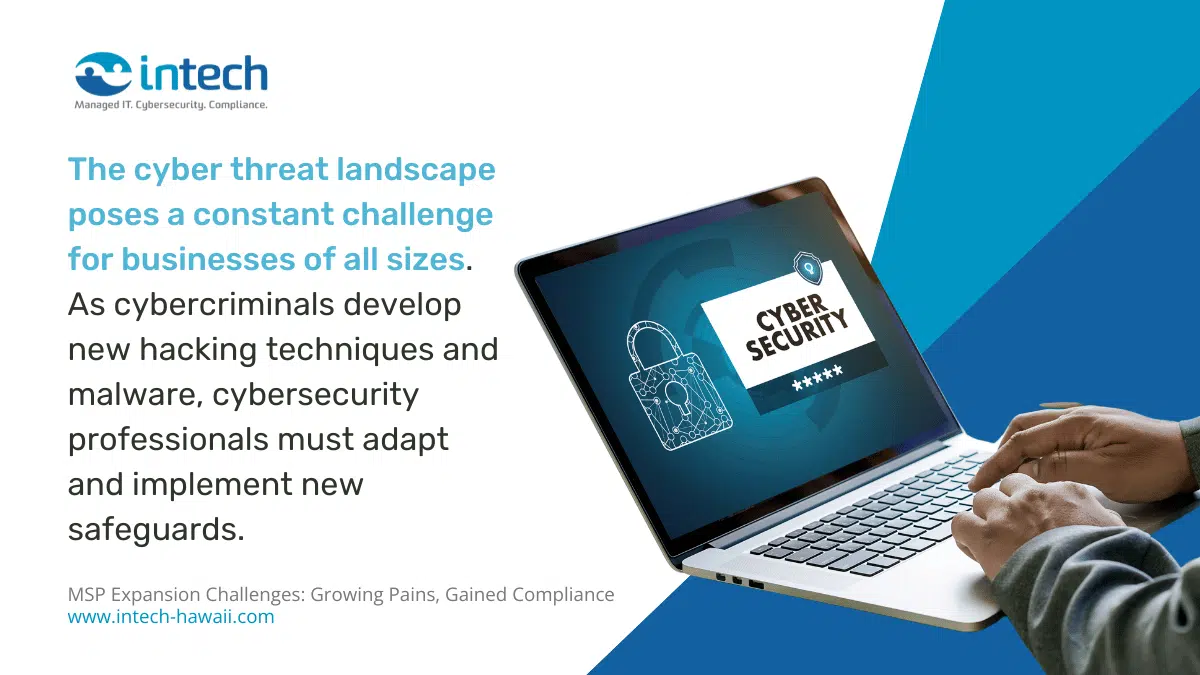 intech
Managed IT. Cybersecurity. Compliance.

The cyber threat landscape poses a constant challenge for businesses of all sizes. As cybercriminals develop new hacking techniques and malware, cybersecurity professionals must adapt and implement new safeguards.

CYBER SECURITY
*****

MSP Expansion Challenges: Growing Pains, Gained Compliance
www.intech-hawaii.com